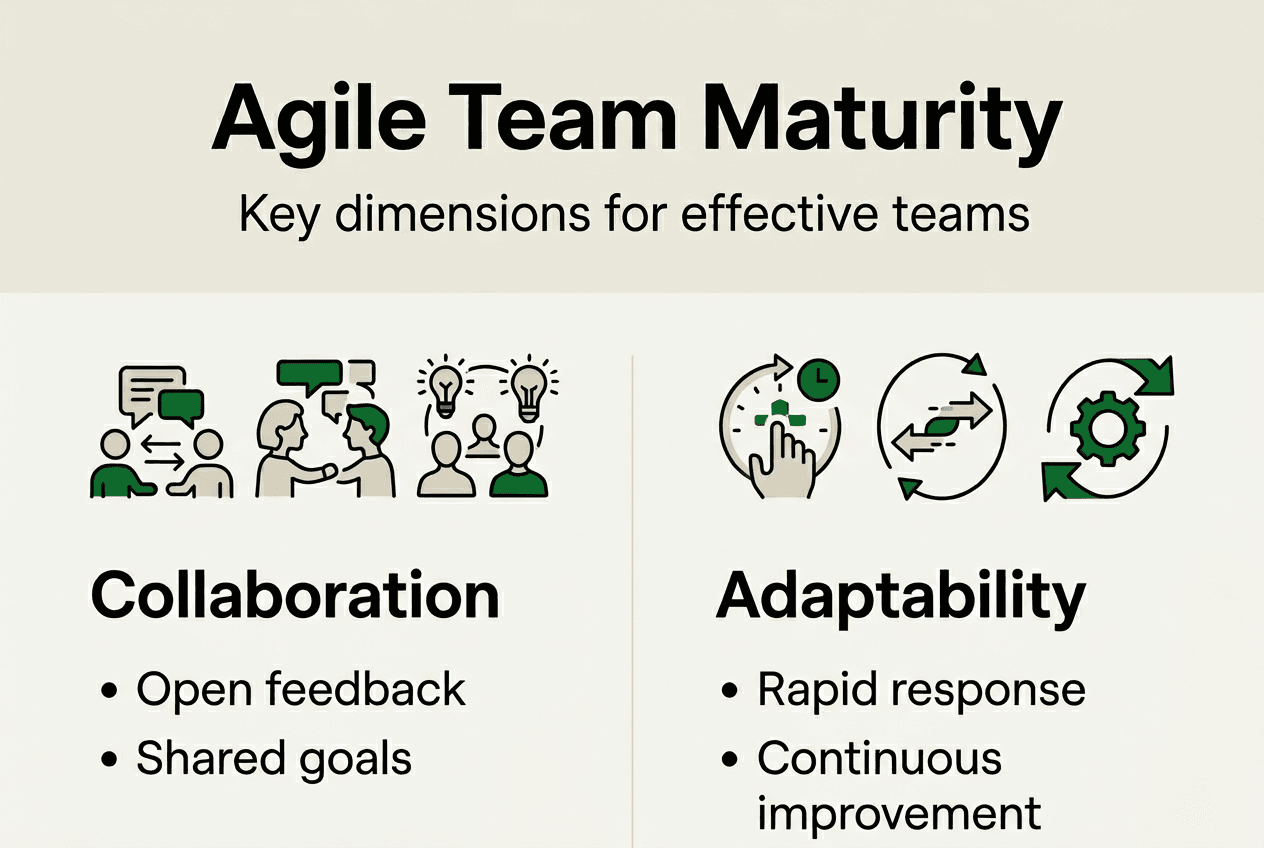 Agile Team Maturity

Key dimensions for effective teams

Collaboration

• Open feedback
• Shared goals

Adaptability

• Rapid response
• Continuous improvement